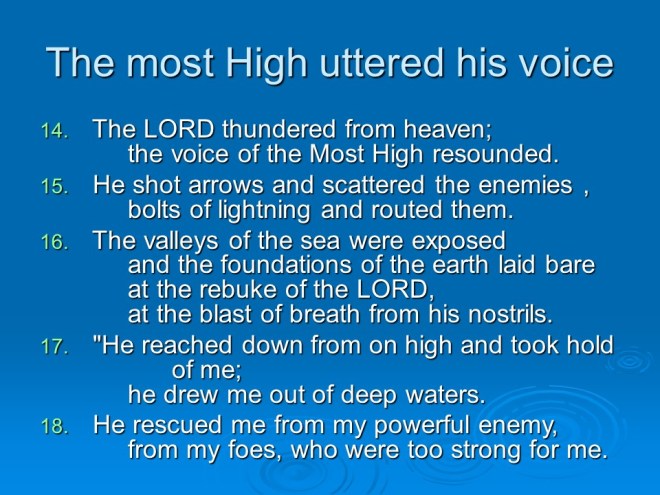 The most High uttered his voice

14. The LORD thundered from heaven;
the voice of the Most High resounded.

15. He shot arrows and scattered the enemies ,
bolts of lightning and routed them.

16. The valleys of the sea were exposed
and the foundations of the earth laid bare
at the rebuke of the LORD,
at the blast of breath from his nostrils.

17. "He reached down from on high and took hold of me;
he drew me out of deep waters.

18. He rescued me from my powerful enemy,
from my foes, who were too strong for me.